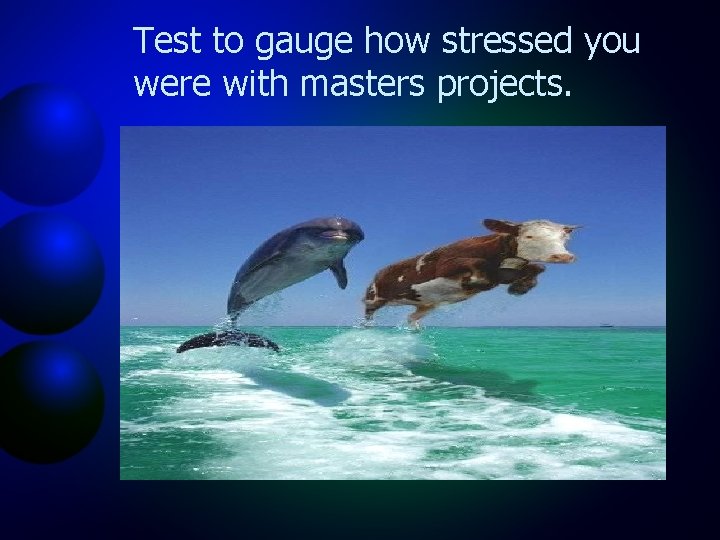 Test to gauge how stressed you were with masters projects.